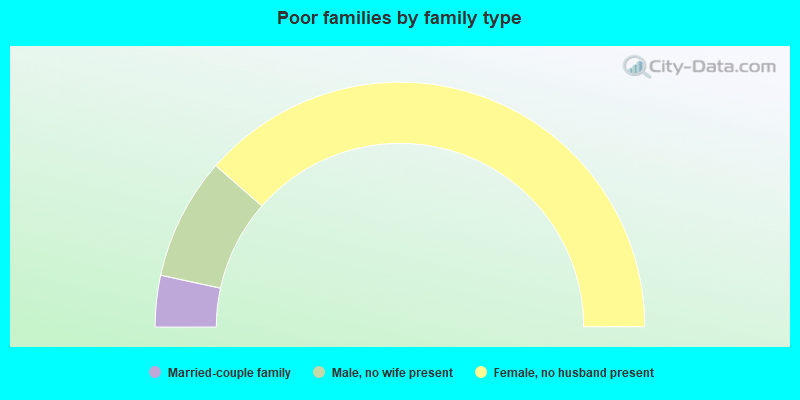 Poor families by family type

City-Data.com

Married-couple family
Male, no wife present
Female, no husband present